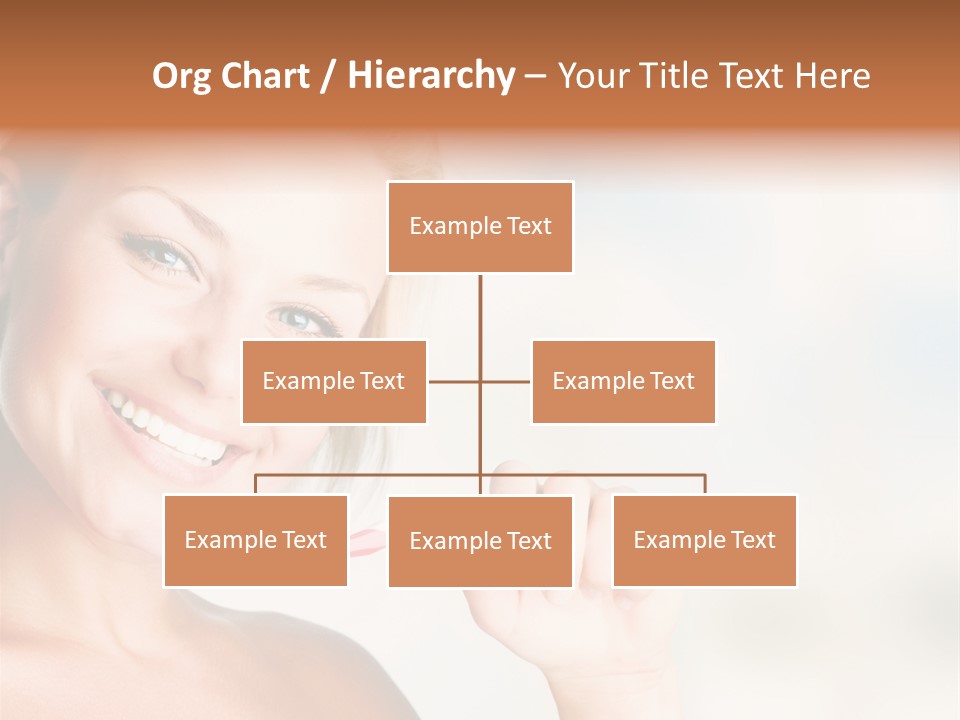 Org Chart / Hierarchy – Your Title Text Here

Example Text

Example Text

Example Text

Example Text

Example Text

Example Text